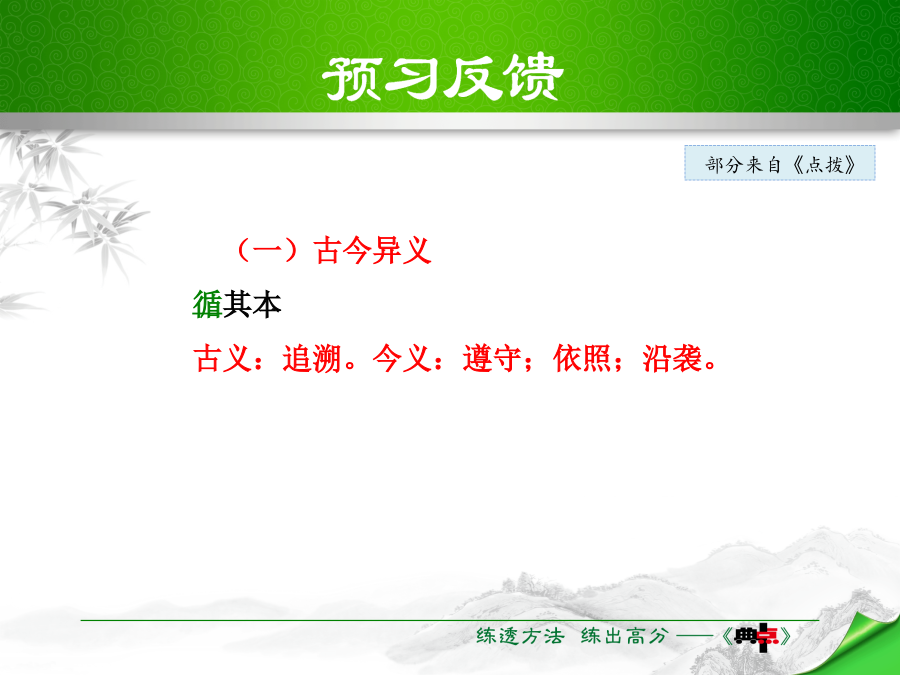 预习反馈

部分来自《点拨》

（一）古今异义

循其本

古义：追溯。今义：遵守；依照；沿袭。

练透方法 练出高分 ——《典点》